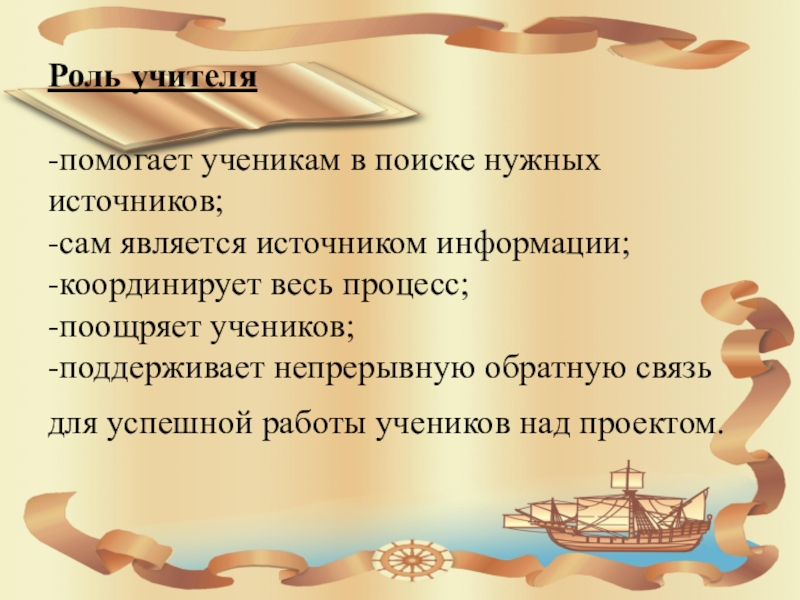 Роль учителя

-помогает ученикам в поиске нужных источников;
-сам является источником информации;
-координирует весь процесс;
-поощряет учеников;
-поддерживает непрерывную обратную связь

для успешной работы учеников над проектом.